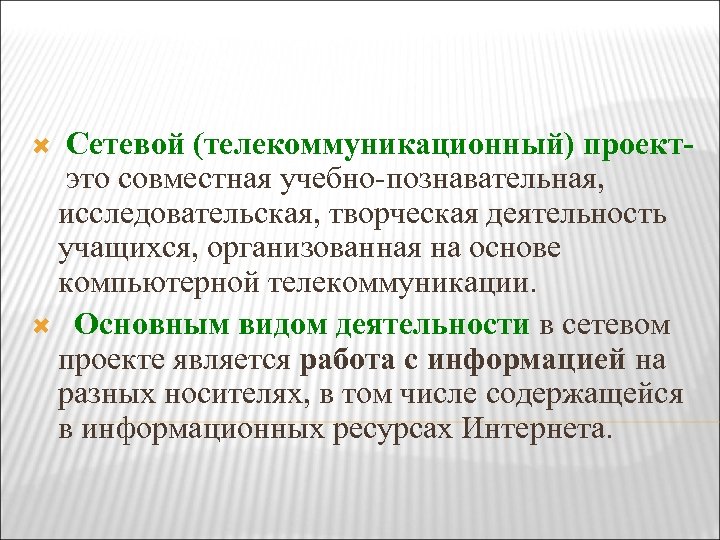 Сетевой (телекоммуникационный) проект- это совместная учебно-познавательная, исследовательская, творческая деятельность учащихся, организованная на основе компьютерной телекоммуникации.

Основным видом деятельности в сетевом проекте является работа с информацией на разных носителях, в том числе содержащейся в информационных ресурсах Интернета.